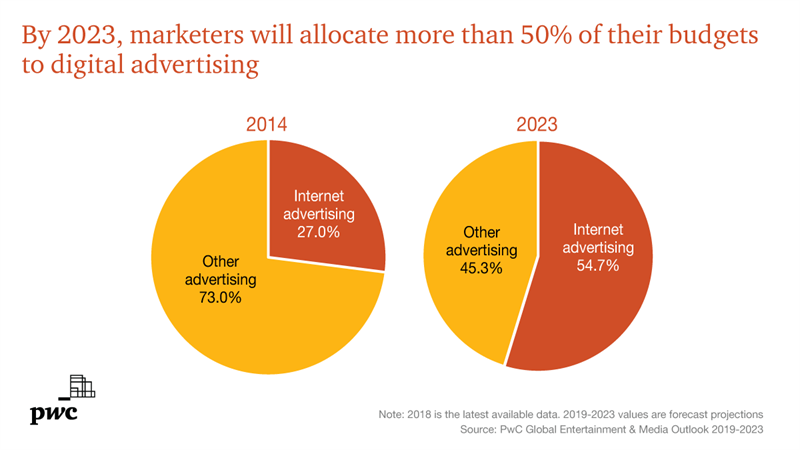 By 2023, marketers will allocate more than 50% of their budgets to digital advertising

2014

Internet advertising 27.0%

Other advertising 73.0%

2023

Other advertising 45.3%

Internet advertising 54.7%

pwc

Note: 2018 is the latest available data. 2019-2023 values are forecast projections
Source: PwC Global Entertainment & Media Outlook 2019-2023